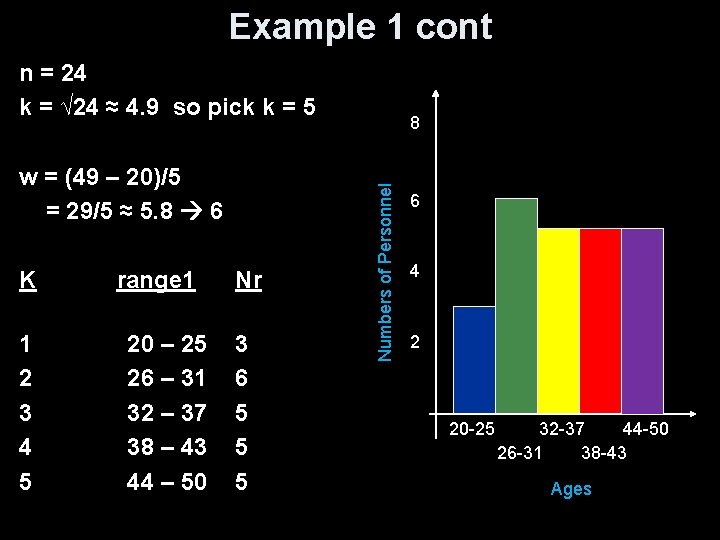 Example 1 cont

n = 24
k = $\sqrt{24} \approx 4.9$ so pick k = 5

w = (49 – 20)/5
= 29/5 ≈ 5.8 → 6

| K | range1 | Nr |
|---|---|---|
| 1 | 20 – 25 | 3 |
| 2 | 26 – 31 | 6 |
| 3 | 32 – 37 | 5 |
| 4 | 38 – 43 | 5 |
| 5 | 44 – 50 | 5 |

8
6
4
2
Numbers of Personnel
20-25
26-31
32-37
38-43
44-50
Ages